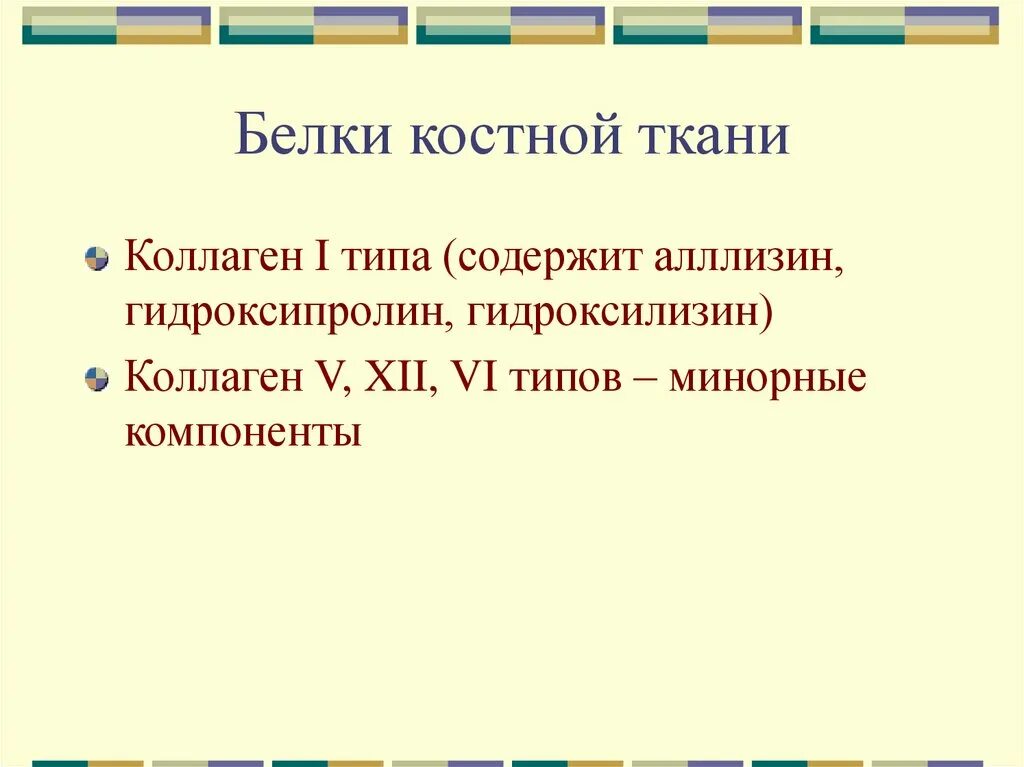 Белки костной ткани

Коллаген I типа (содержит аллизин, гидроксипролин, гидроксилизин)

Коллаген V, XII, VI типов – минорные компоненты